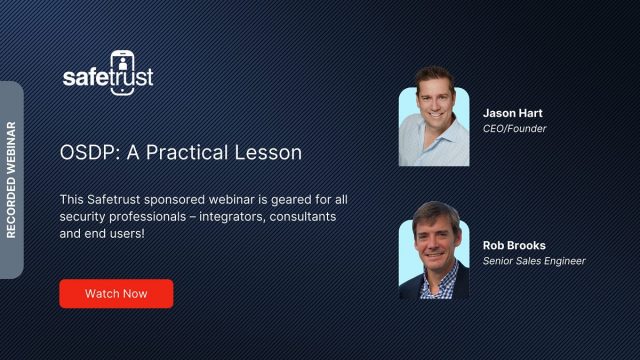 RECORDED WEBINAR

safetrust

OSDP: A Practical Lesson

This Safetrust sponsored webinar is geared for all security professionals – integrators, consultants and end users!

Watch Now

Jason Hart
CEO/Founder

Rob Brooks
Senior Sales Engineer